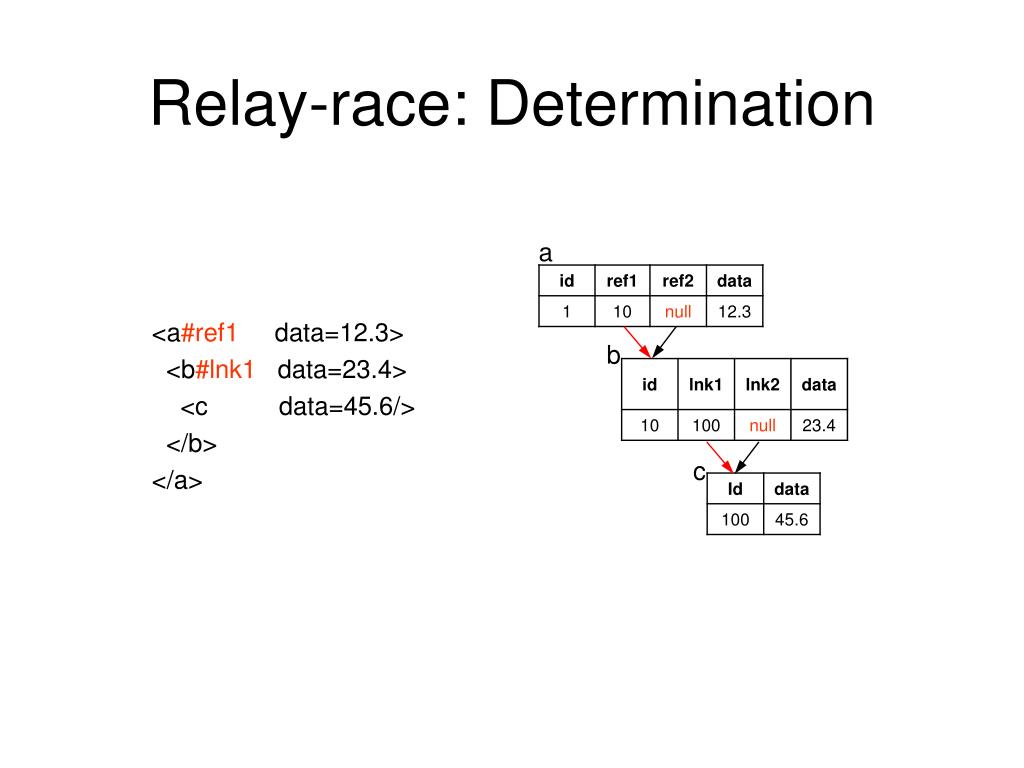 Relay-race: Determination

<a#ref1 data=12.3>
<b#lnk1 data=23.4>
<c data=45.6/>
</b>
</a>

a

| id | ref1 | ref2 | data |
|---|---|---|---|
| 1 | 10 | null | 12.3 |

b

| id | lnk1 | lnk2 | data |
|---|---|---|---|
| 10 | 100 | null | 23.4 |

c

| Id | data |
|---|---|
| 100 | 45.6 |